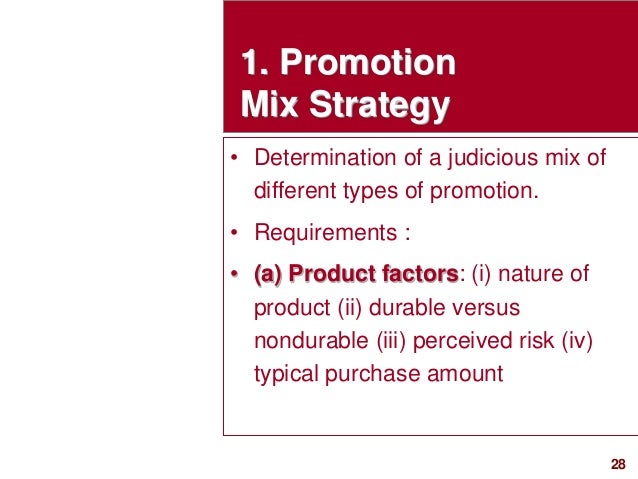 1. Promotion Mix Strategy

• Determination of a judicious mix of different types of promotion.

• Requirements :

• (a) Product factors: (i) nature of product (ii) durable versus nondurable (iii) perceived risk (iv) typical purchase amount

28